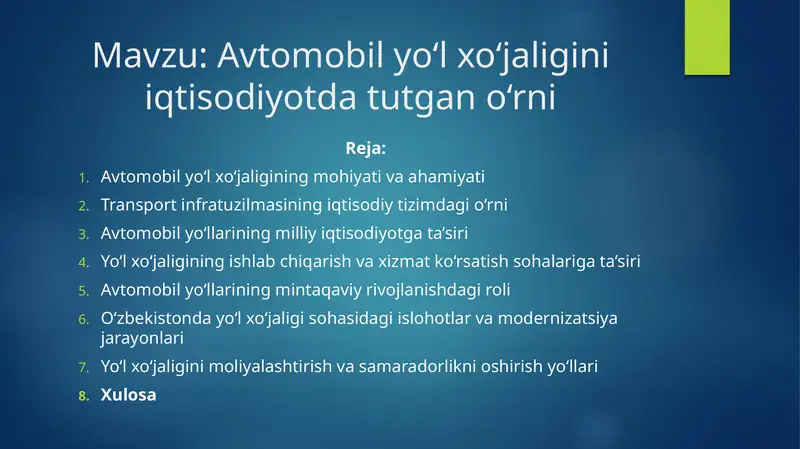 Mavzu: Avtomobil yoʻl xoʻjaligini iqtisodiyotda tutgan oʻrni

Reja:

1. Avtomobil yoʻl xoʻjaligining mohiyati va ahamiyati
2. Transport infratuzilmasining iqtisodiy tizimdagi oʻrni
3. Avtomobil yoʻllarining milliy iqtisodiyotga taʼsiri
4. Yoʻl xoʻjaligining ishlab chiqarish va xizmat koʻrsatish sohalariga taʼsiri
5. Avtomobil yoʻllarining mintaqaviy rivojlanishdagi roli
6. Oʻzbekistonda yoʻl xoʻjaligi sohasidagi islohotlar va modernizatsiya jarayonlari
7. Yoʻl xoʻjaligini moliyalashtirish va samaradorlikni oshirish yoʻllari
8. Xulosa